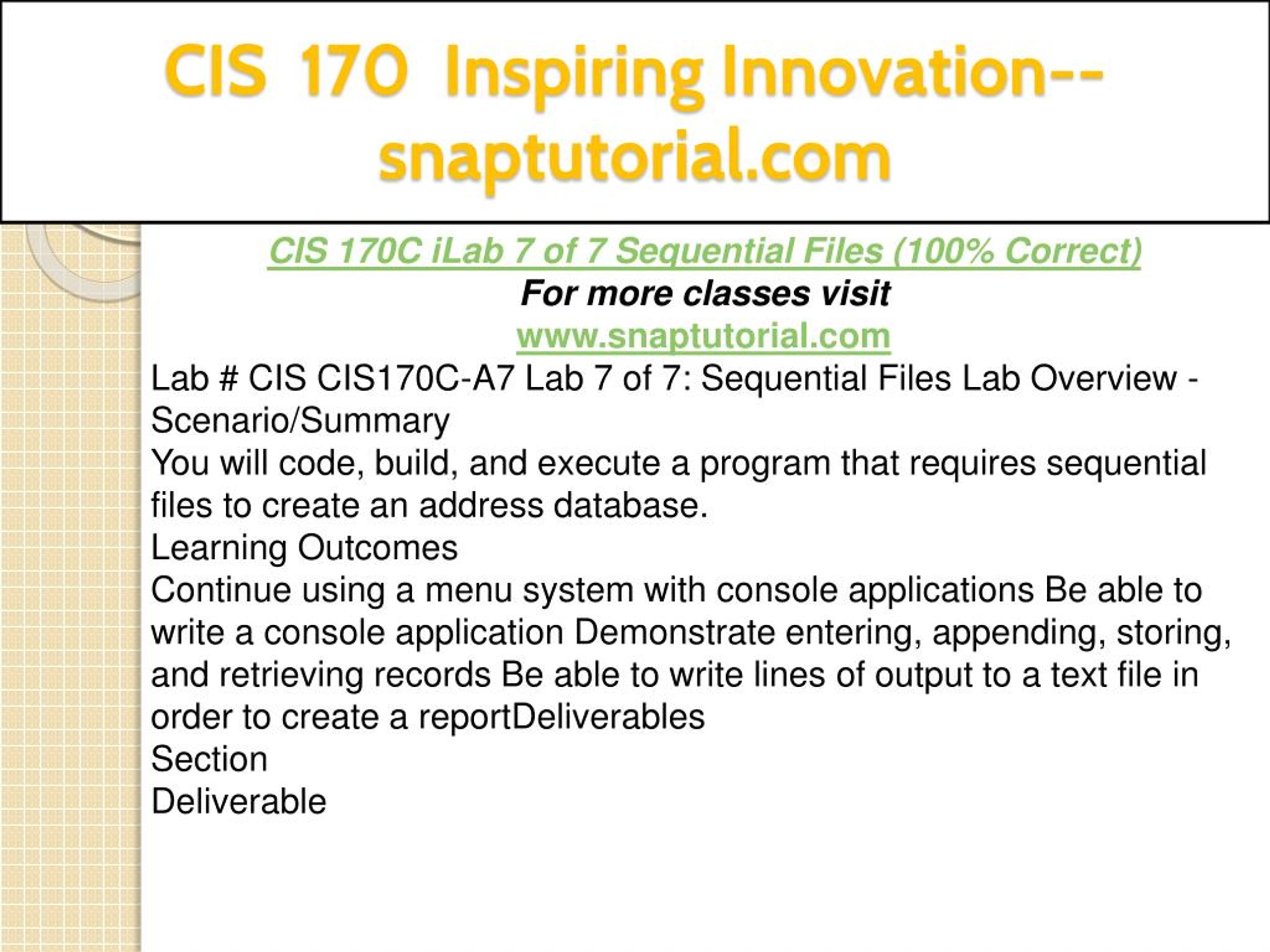 CIS 170 Inspiring Innovation--snaptutorial.com

CIS 170C iLab 7 of 7 Sequential Files (100% Correct)
For more classes visit
www.snaptutorial.com

Lab # CIS CIS170C-A7 Lab 7 of 7: Sequential Files Lab Overview - Scenario/Summary
You will code, build, and execute a program that requires sequential files to create an address database.
Learning Outcomes
Continue using a menu system with console applications Be able to write a console application Demonstrate entering, appending, storing, and retrieving records Be able to write lines of output to a text file in order to create a reportDeliverables
Section
Deliverable